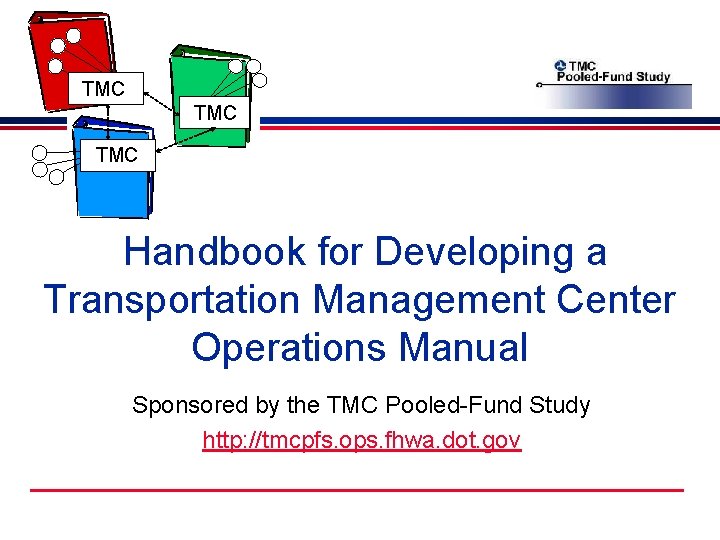 TMC

TMC

TMC

TMC Pooled-Fund Study

Handbook for Developing a Transportation Management Center Operations Manual

Sponsored by the TMC Pooled-Fund Study

http://tmcpfs.ops.fhwa.dot.gov